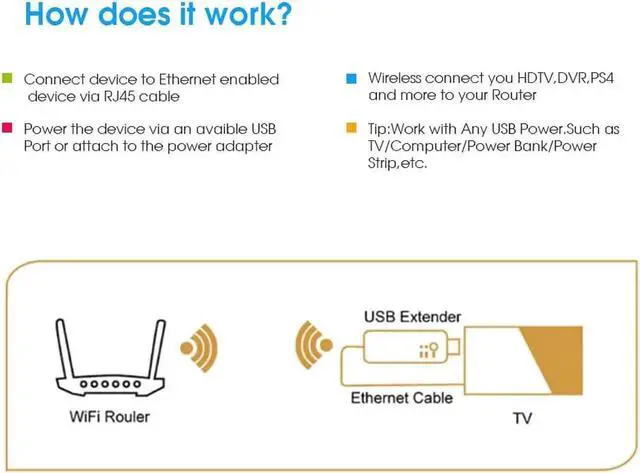 How does it work?

Connect device to Ethernet enabled device via RJ45 cable

Power the device via an avaible USB Port or attach to the power adapter

Wireless connect you HDTV,DVR,PS4 and more to your Router

Tip:Work with Any USB Power.Such as TV/Computer/Power Bank/Power Strip,etc.

WiFi Rouler

USB Extender

Ethernet Cable

TV